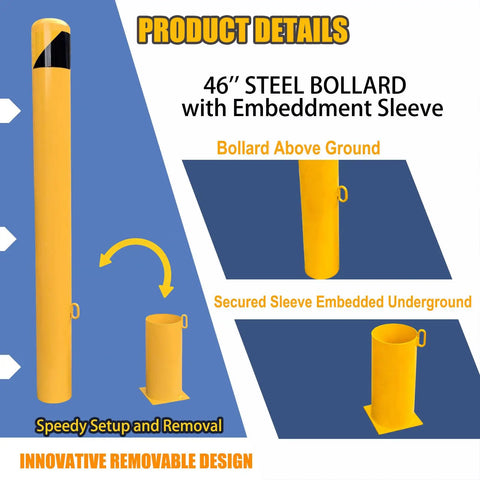 PRODUCT DETAILS

46'' STEEL BOLLARD with Embeddment Sleeve

Bollard Above Ground

Secured Sleeve Embedded Underground

Speedy Setup and Removal

INNOVATIVE REMOVABLE DESIGN